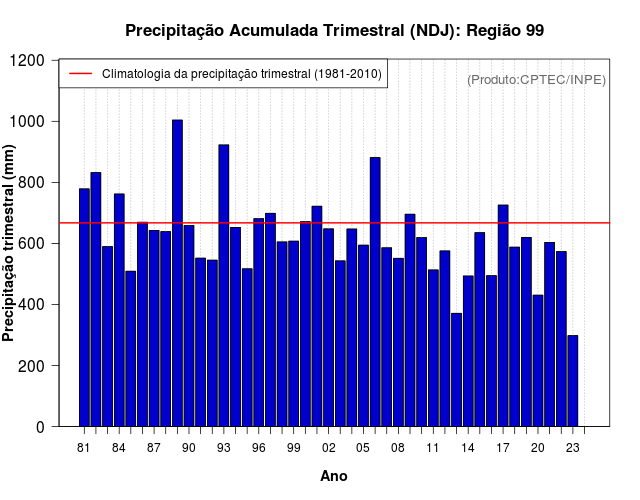 Precipitação Acumulada Trimestral (NDJ): Região 99

Climatologia da precipitação trimestral (1981-2010)

(Produto:CPTEC/INPE)

Precipitação trimestral (mm)

1200
1000
800
600
400
200
0

81 84 87 90 93 96 99 02 05 08 11 14 17 20 23

Ano